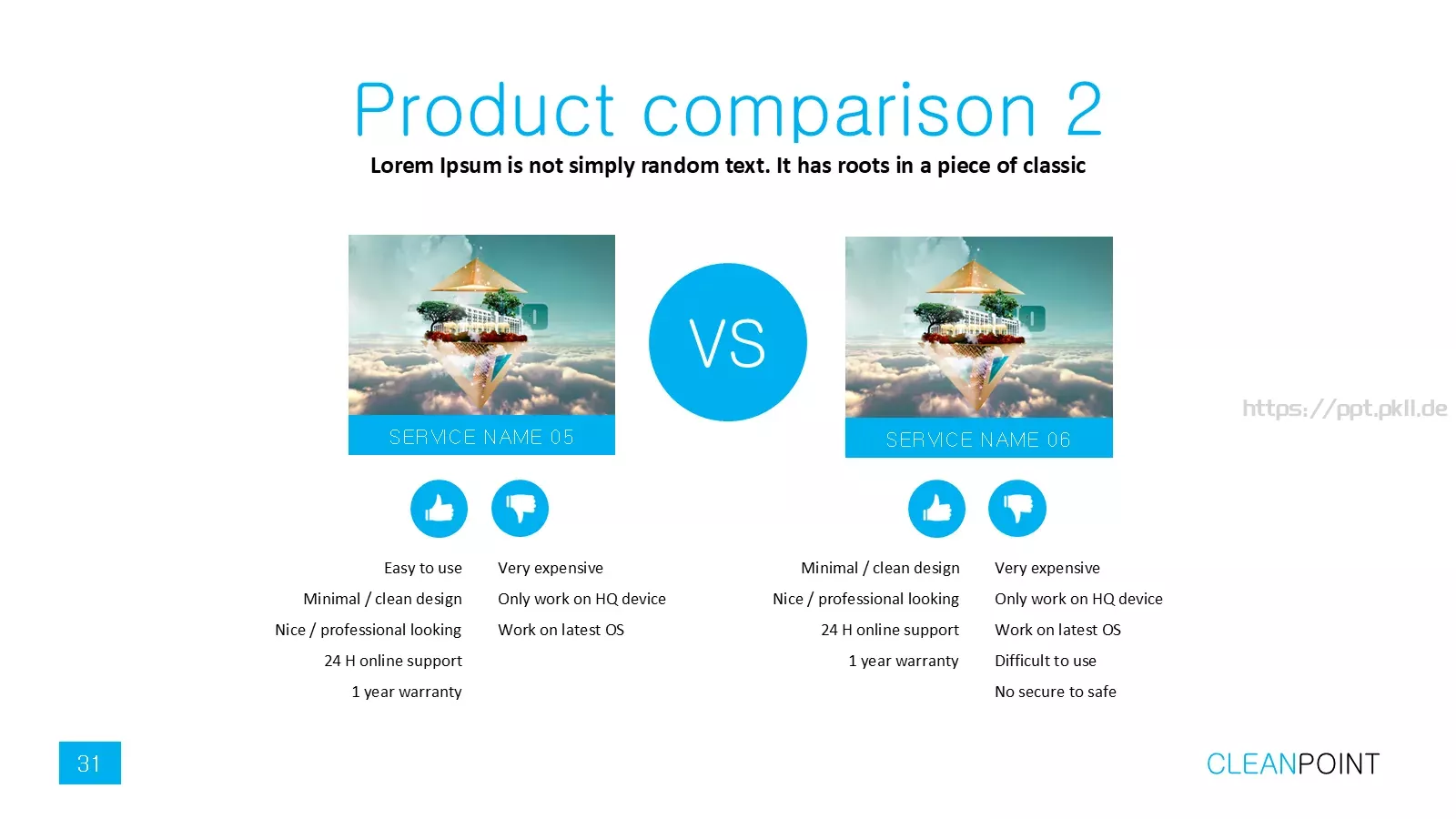 Product comparison 2

Lorem Ipsum is not simply random text. It has roots in a piece of classic

SERVICE NAME 05

VS

SERVICE NAME 06

https://ppt.pkll.de

Easy to use
Minimal / clean design
Nice / professional looking
24 H online support
1 year warranty

Very expensive
Only work on HQ device
Work on latest OS

Minimal / clean design
Nice / professional looking
24 H online support
1 year warranty

Very expensive
Only work on HQ device
Work on latest OS
Difficult to use
No secure to safe

31

CLEANPOINT